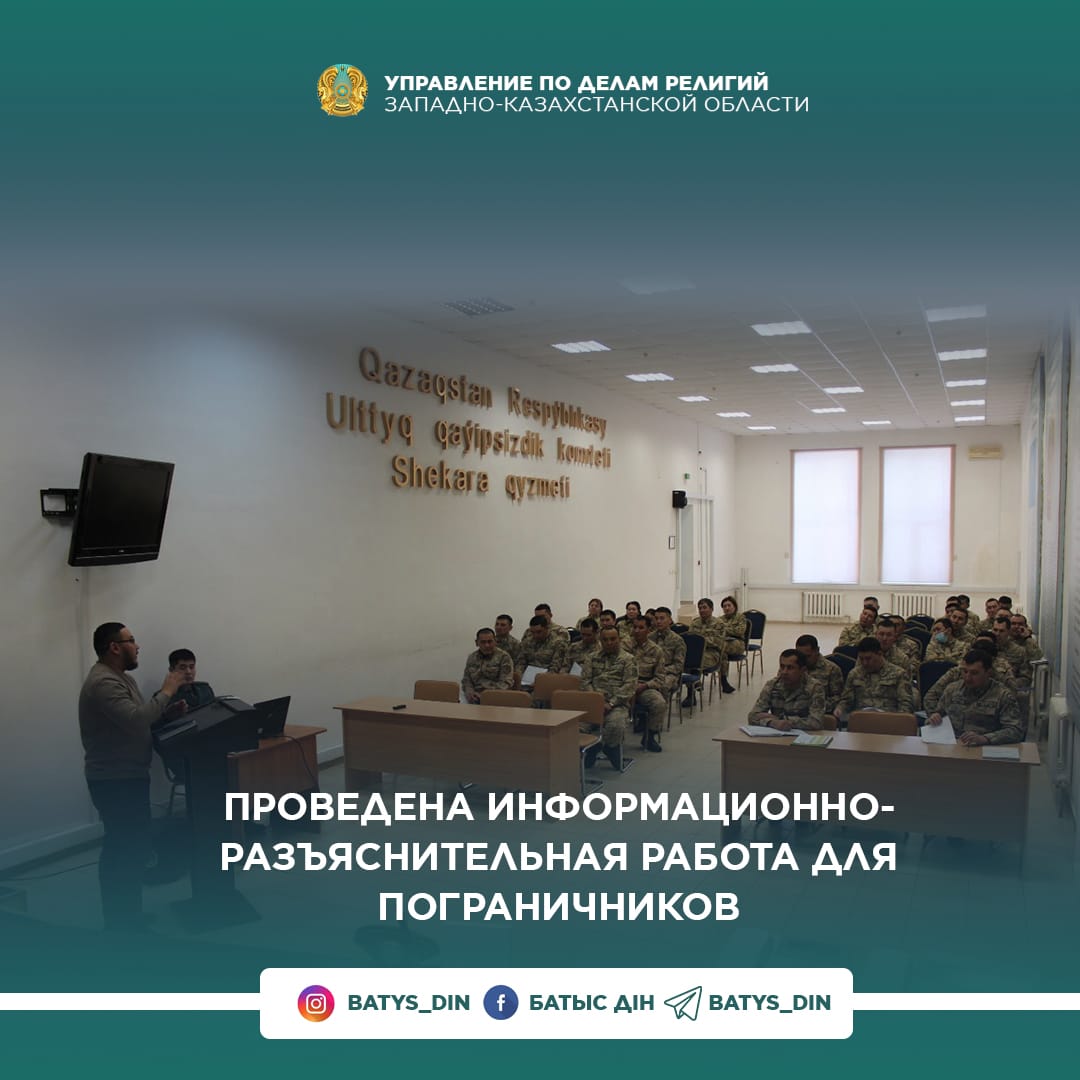 УПРАВЛЕНИЕ ПО ДЕЛАМ РЕЛИГИЙ
ЗАПАДНО-КАЗАХСТАНСКОЙ ОБЛАСТИ

Qazaqstan Respýblıkasy
Ulttyq qaýipsizdik komıteti
Shekara qyzmeti

ПРОВЕДЕНА ИНФОРМАЦИОННО-РАЗЪЯСНИТЕЛЬНАЯ РАБОТА ДЛЯ ПОГРАНИЧНИКОВ

BATYS_DIN БАТЫС ДІН BATYS_DIN